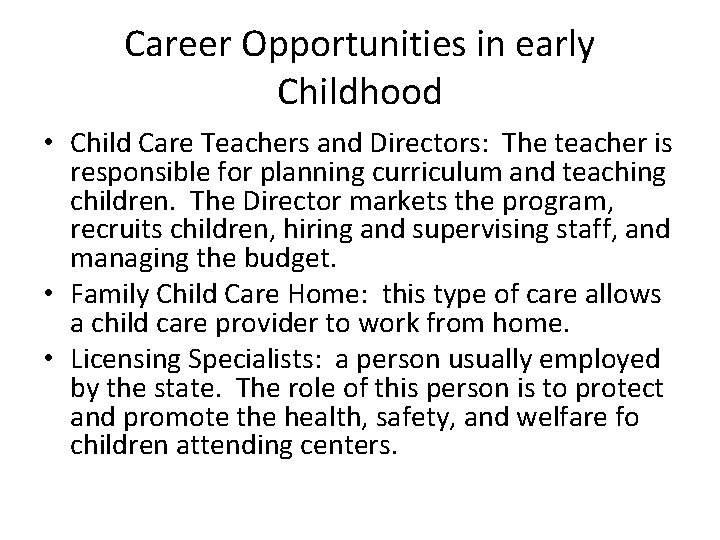 Career Opportunities in early Childhood

• Child Care Teachers and Directors:  The teacher is responsible for planning curriculum and teaching children.  The Director markets the program, recruits children, hiring and supervising staff, and managing the budget.
• Family Child Care Home:  this type of care allows a child care provider to work from home.
• Licensing Specialists:  a person usually employed by the state.  The role of this person is to protect and promote the health, safety, and welfare fo children attending centers.